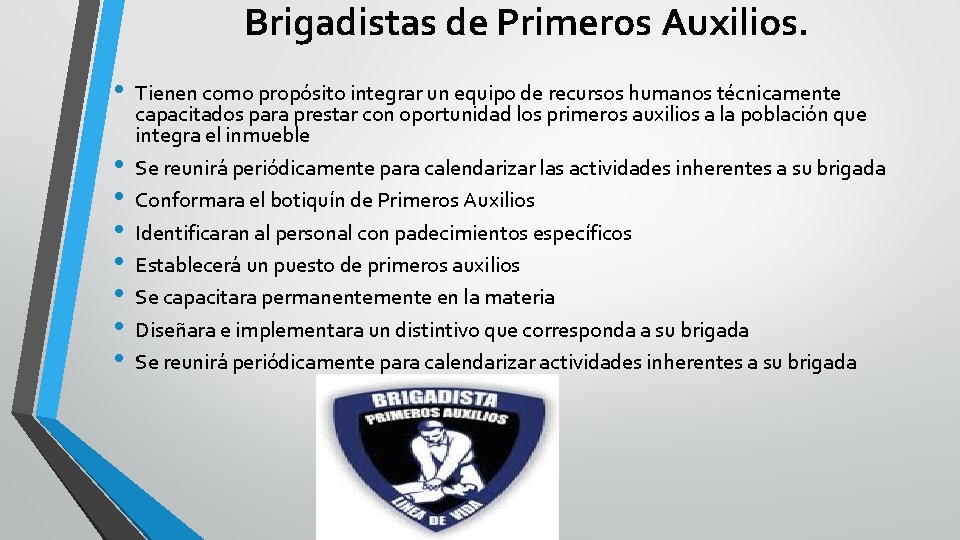 Brigadistas de Primeros Auxilios.

• Tienen como propósito integrar un equipo de recursos humanos técnicamente capacitados para prestar con oportunidad los primeros auxilios a la población que integra el inmueble
• Se reunirá periódicamente para calendarizar las actividades inherentes a su brigada
• Conformara el botiquín de Primeros Auxilios
• Identificaran al personal con padecimientos específicos
• Establecerá un puesto de primeros auxilios
• Se capacitara permanentemente en la materia
• Diseñara e implementara un distintivo que corresponda a su brigada
• Se reunirá periódicamente para calendarizar actividades inherentes a su brigada

BRIGADISTA
PRIMEROS AUXILIOS
LINEA DE VIDA